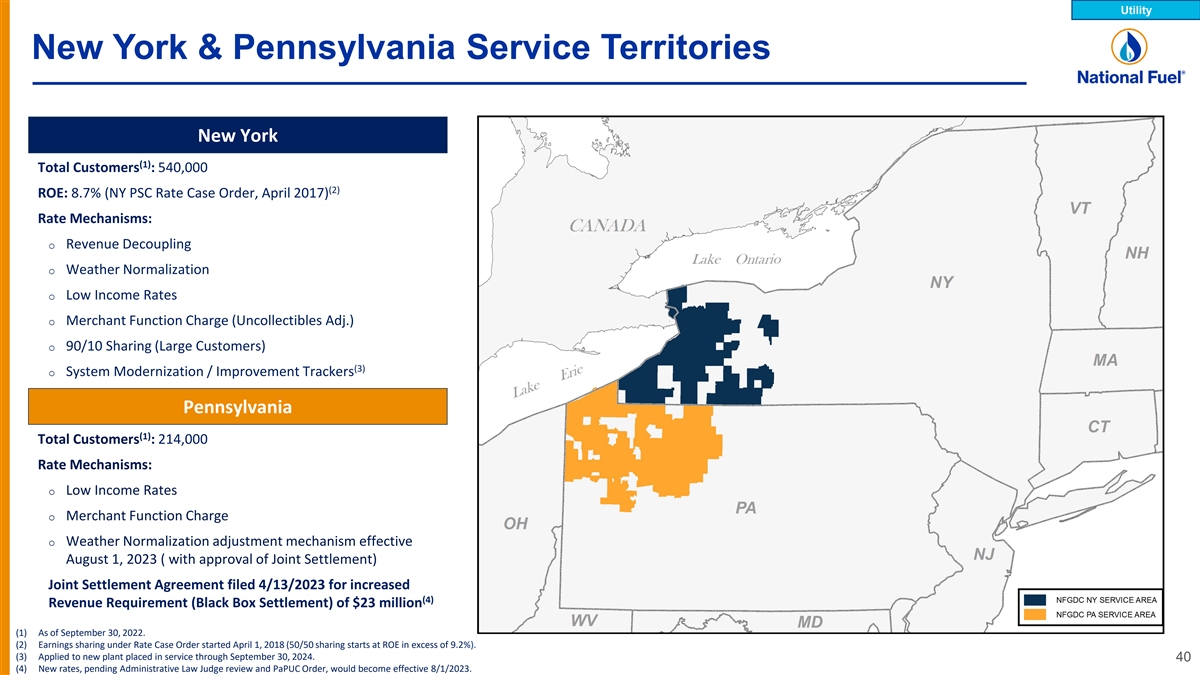 Utility

New York & Pennsylvania Service Territories

National Fuel®

New York

Total Customers$^{(1)}$: 540,000

ROE: 8.7% (NY PSC Rate Case Order, April 2017)$^{(2)}$

Rate Mechanisms:

o Revenue Decoupling

o Weather Normalization

o Low Income Rates

o Merchant Function Charge (Uncollectibles Adj.)

o 90/10 Sharing (Large Customers)

o System Modernization / Improvement Trackers$^{(3)}$

Pennsylvania

Total Customers$^{(1)}$: 214,000

Rate Mechanisms:

o Low Income Rates

o Merchant Function Charge

o Weather Normalization adjustment mechanism effective August 1, 2023 ( with approval of Joint Settlement)

Joint Settlement Agreement filed 4/13/2023 for increased Revenue Requirement (Black Box Settlement) of $23 million$^{(4)}$

CANADA

Lake Ontario

Lake Erie

VT

NH

NY

MA

CT

PA

OH

NJ

WV

MD

NFGDC NY SERVICE AREA

NFGDC PA SERVICE AREA

(1) As of September 30, 2022.
(2) Earnings sharing under Rate Case Order started April 1, 2018 (50/50 sharing starts at ROE in excess of 9.2%).
(3) Applied to new plant placed in service through September 30, 2024.
(4) New rates, pending Administrative Law Judge review and PaPUC Order, would become effective 8/1/2023.

40